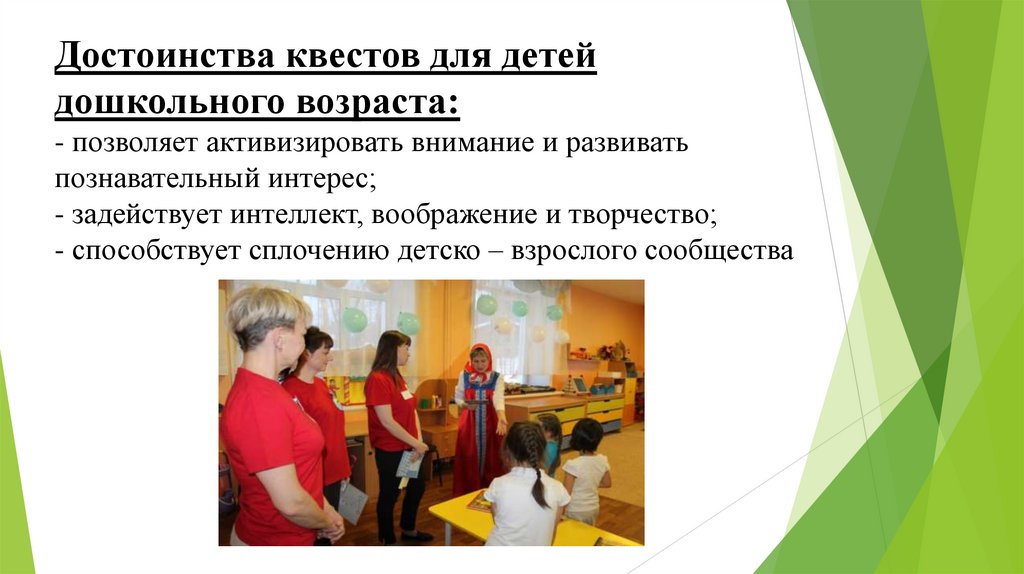 Достоинства квестов для детей дошкольного возраста:
- позволяет активизировать внимание и развивать познавательный интерес;
- задействует интеллект, воображение и творчество;
- способствует сплочению детско – взрослого сообщества